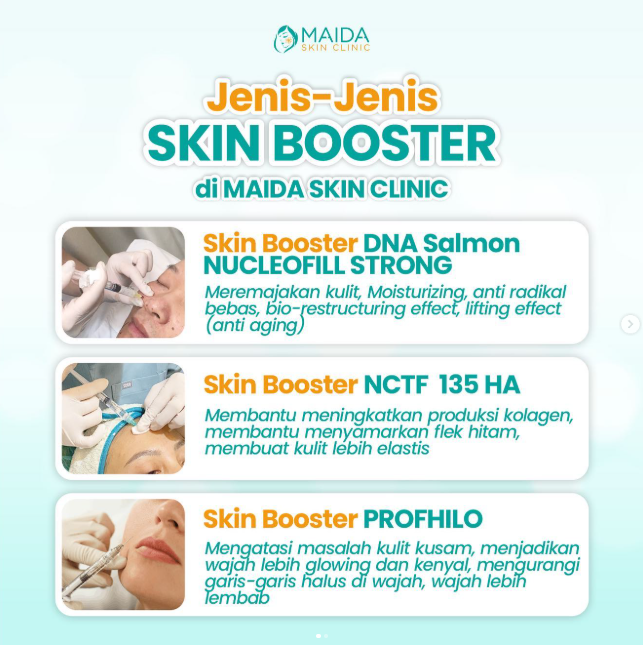 MAIDA
SKIN CLINIC

Jenis-Jenis
SKIN BOOSTER
di MAIDA SKIN CLINIC

Skin Booster DNA Salmon NUCLEOFILL STRONG
Meremajakan kulit, Moisturizing, anti radikal bebas, bio-restructuring effect, lifting effect (anti aging)

Skin Booster NCTF 135 HA
Membantu meningkatkan produksi kolagen, membantu menyamarkan flek hitam, membuat kulit lebih elastis

Skin Booster PROFHILO
Mengatasi masalah kulit kusam, menjadikan wajah lebih glowing dan kenyal, mengurangi garis-garis halus di wajah, wajah lebih lembab